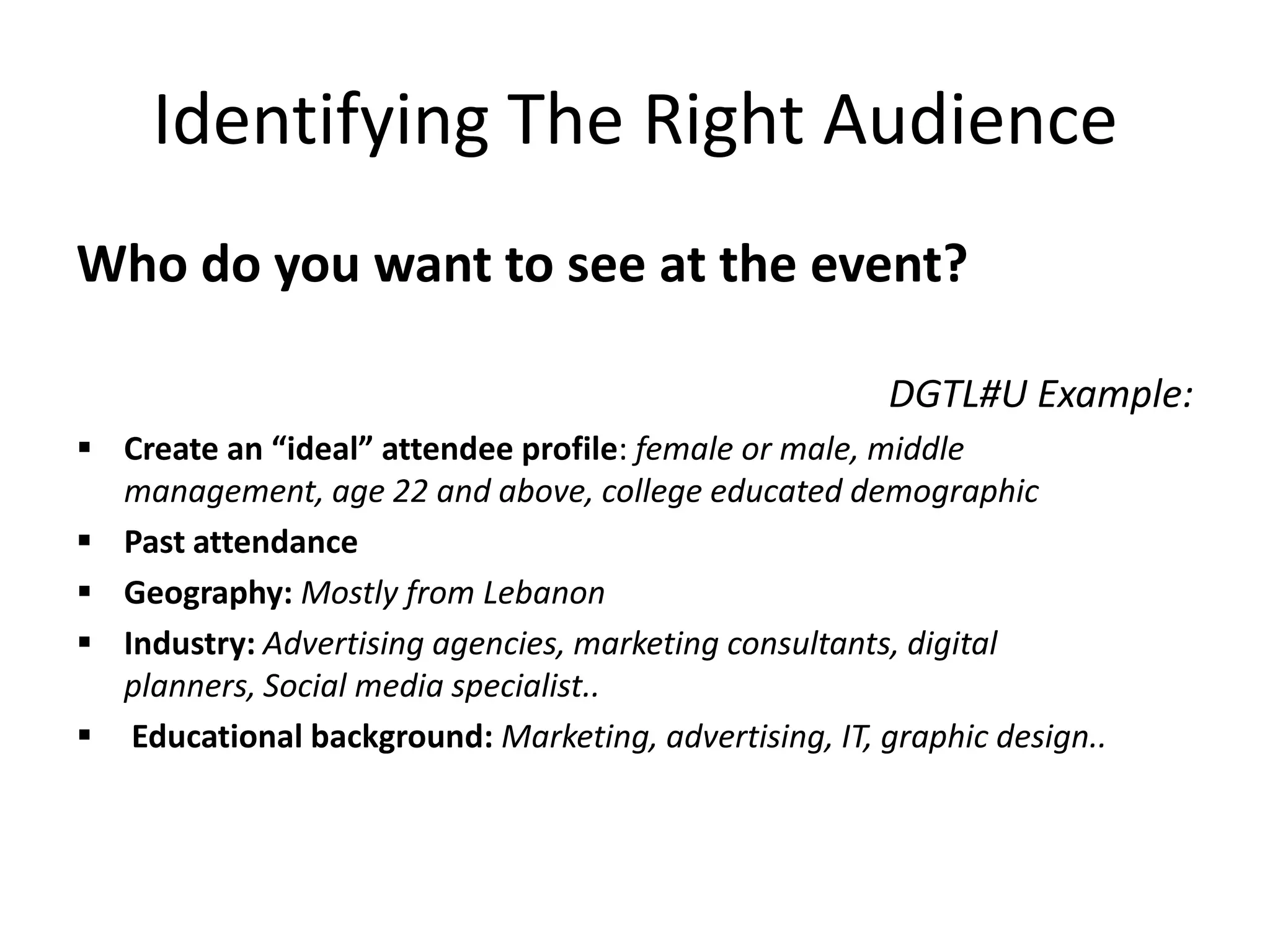 Identifying The Right Audience

Who do you want to see at the event?

DGTL#U Example:

▪ Create an “ideal” attendee profile: female or male, middle management, age 22 and above, college educated demographic
▪ Past attendance
▪ Geography: Mostly from Lebanon
▪ Industry: Advertising agencies, marketing consultants, digital planners, Social media specialist..
▪ Educational background: Marketing, advertising, IT, graphic design..